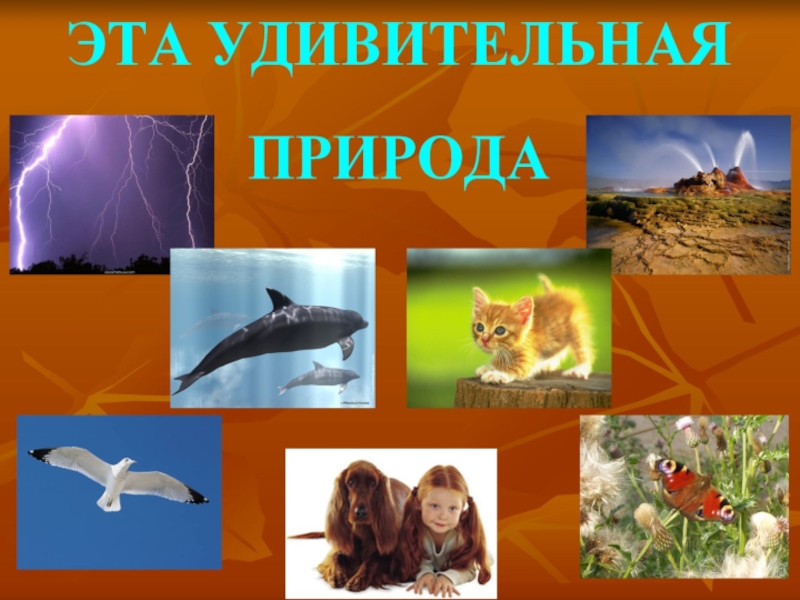 ЭТА УДИВИТЕЛЬНАЯ

ПРИРОДА